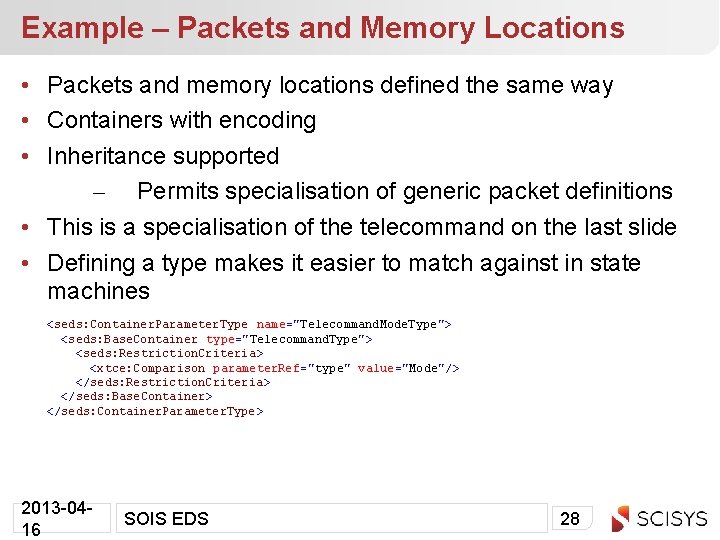 Example – Packets and Memory Locations

• Packets and memory locations defined the same way
• Containers with encoding
• Inheritance supported
– Permits specialisation of generic packet definitions
• This is a specialisation of the telecommand on the last slide
• Defining a type makes it easier to match against in state machines

<seds:ContainerParameterType name="TelecommandModeType">
<seds:BaseContainer type="TelecommandType">
<seds:RestrictionCriteria>
<xtce:Comparison parameterRef="type" value="Mode"/>
</seds:RestrictionCriteria>
</seds:BaseContainer>
</seds:ContainerParameterType>

2013-04-16
SOIS EDS
28
SCISYS